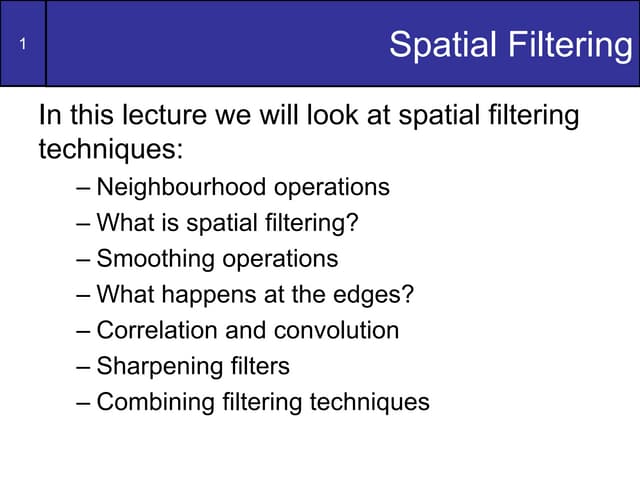 1

Spatial Filtering

In this lecture we will look at spatial filtering techniques:

– Neighbourhood operations
– What is spatial filtering?
– Smoothing operations
– What happens at the edges?
– Correlation and convolution
– Sharpening filters
– Combining filtering techniques